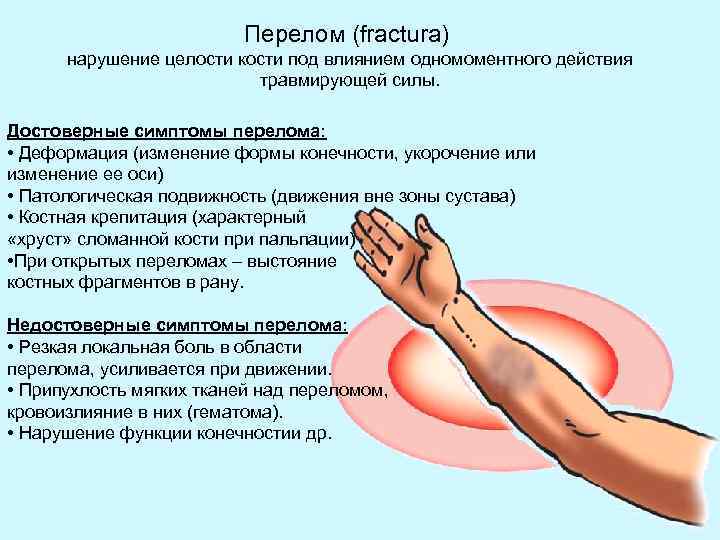 Перелом (fractura)
нарушение целости кости под влиянием одномоментного действия травмирующей силы.

Достоверные симптомы перелома:
• Деформация (изменение формы конечности, укорочение или изменение ее оси)
• Патологическая подвижность (движения вне зоны сустава)
• Костная крепитация (характерный «хруст» сломанной кости при пальпации)
•При открытых переломах – выстояние костных фрагментов в рану.

Недостоверные симптомы перелома:
• Резкая локальная боль в области перелома, усиливается при движении.
• Припухлость мягких тканей над переломом, кровоизлияние в них (гематома).
• Нарушение функции конечностии др.